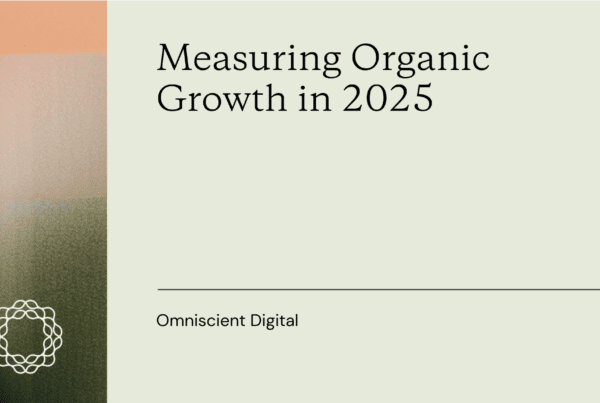 Measuring Organic Growth in 2025

Omniscient Digital